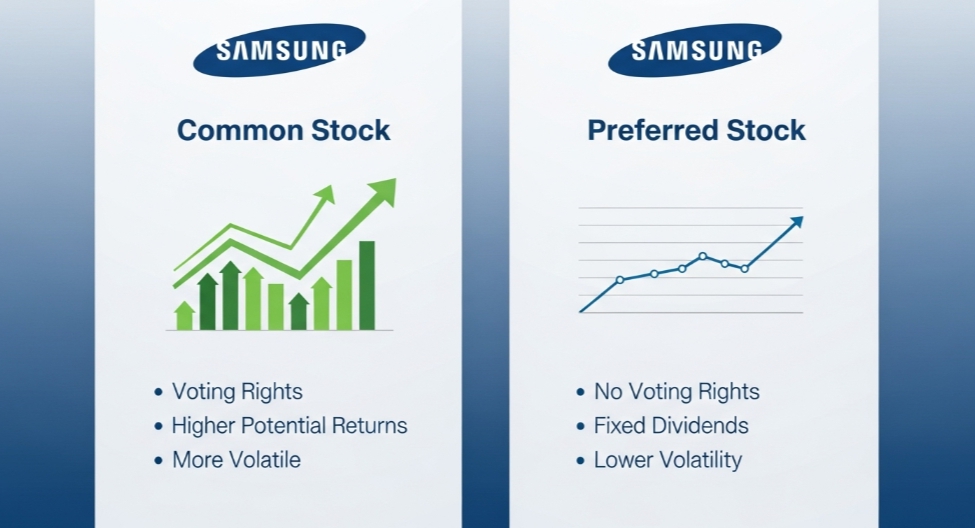 SAMSUNG

Common Stock

• Voting Rights
• Higher Potential Returns
• More Volatile

SAMSUNG

Preferred Stock

• No Voting Rights
• Fixed Dividends
• Lower Volatility